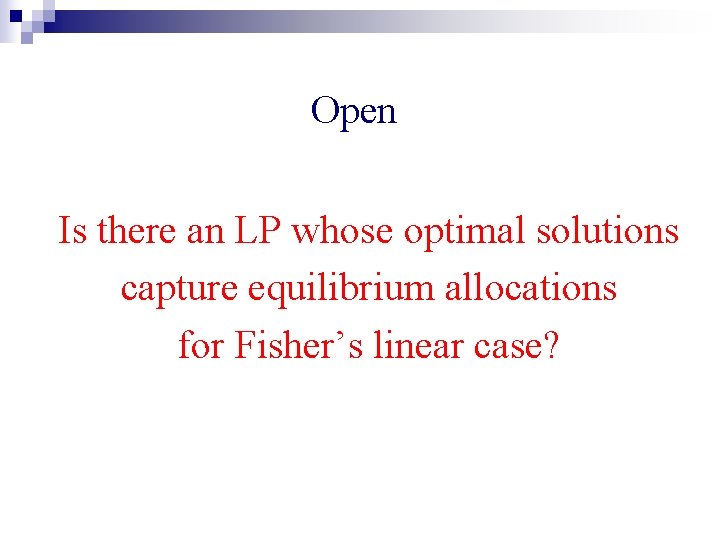 Open

Is there an LP whose optimal solutions capture equilibrium allocations for Fisher’s linear case?